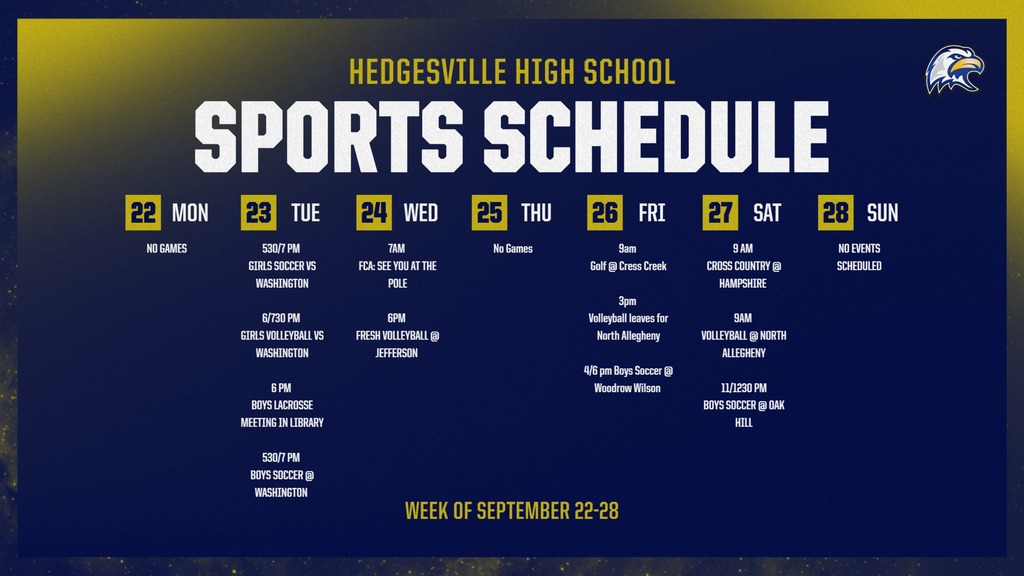 HEDGESVILLE HIGH SCHOOL

SPORTS SCHEDULE

22 MON

NO GAMES

23 TUE

530/7 PM
GIRLS SOCCER VS WASHINGTON

6/730 PM
GIRLS VOLLEYBALL VS WASHINGTON

6 PM
BOYS LACROSSE MEETING IN LIBRARY

530/7 PM
BOYS SOCCER @ WASHINGTON

24 WED

7AM
FCA: SEE YOU AT THE POLE

6PM
FRESH VOLLEYBALL @ JEFFERSON

25 THU

No Games

26 FRI

9am
Golf @ Cress Creek

3pm
Volleyball leaves for North Allegheny

4/6 pm Boys Soccer @ Woodrow Wilson

27 SAT

9 AM
CROSS COUNTRY @ HAMPSHIRE

9AM
VOLLEYBALL @ NORTH ALLEGHENY

11/1230 PM
BOYS SOCCER @ OAK HILL

28 SUN

NO EVENTS SCHEDULED

WEEK OF SEPTEMBER 22-28